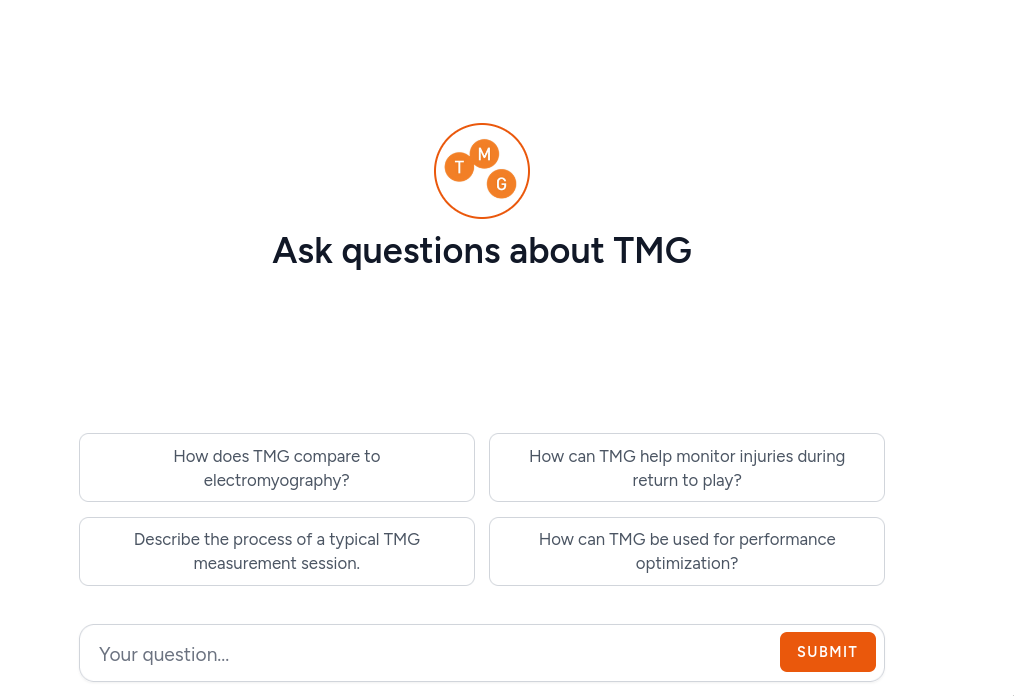 T M G

Ask questions about TMG

How does TMG compare to electromyography?

How can TMG help monitor injuries during return to play?

Describe the process of a typical TMG measurement session.

How can TMG be used for performance optimization?

Your question...

SUBMIT